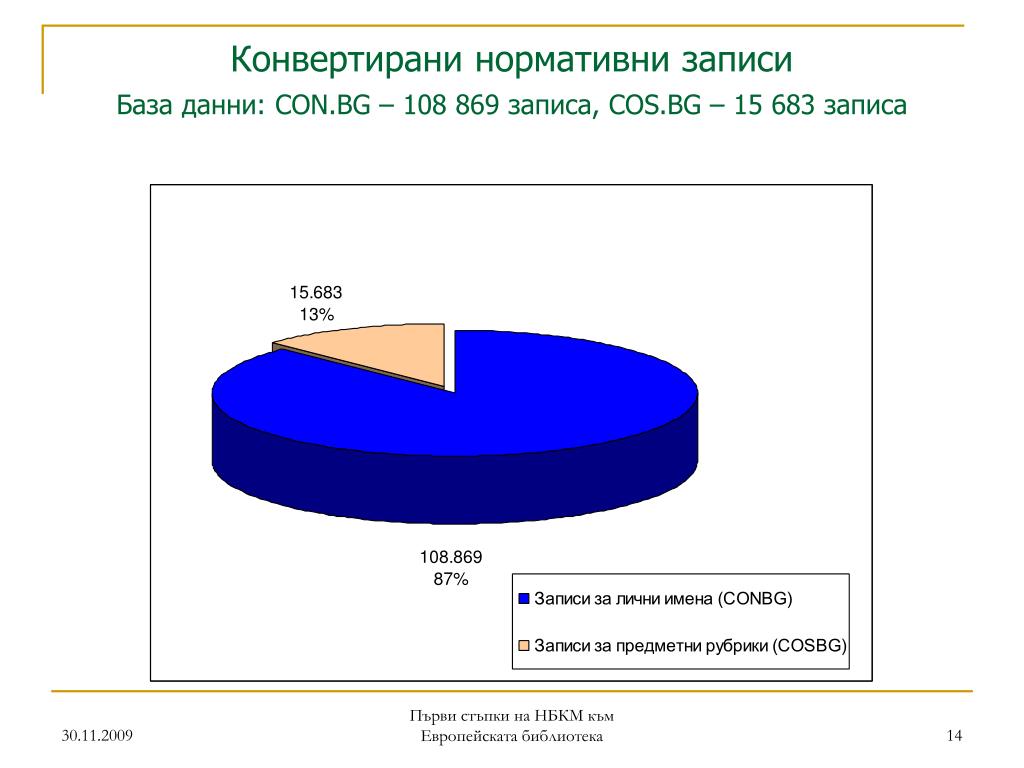 Конвертирани нормативни записи

База данни: CON.BG – 108 869 записа, COS.BG – 15 683 записа

15.683
13%

108.869
87%

Записи за лични имена (CONBG)

Записи за предметни рубрики (COSBG)

30.11.2009

Първи стъпки на НБКМ към Европейската библиотека

14